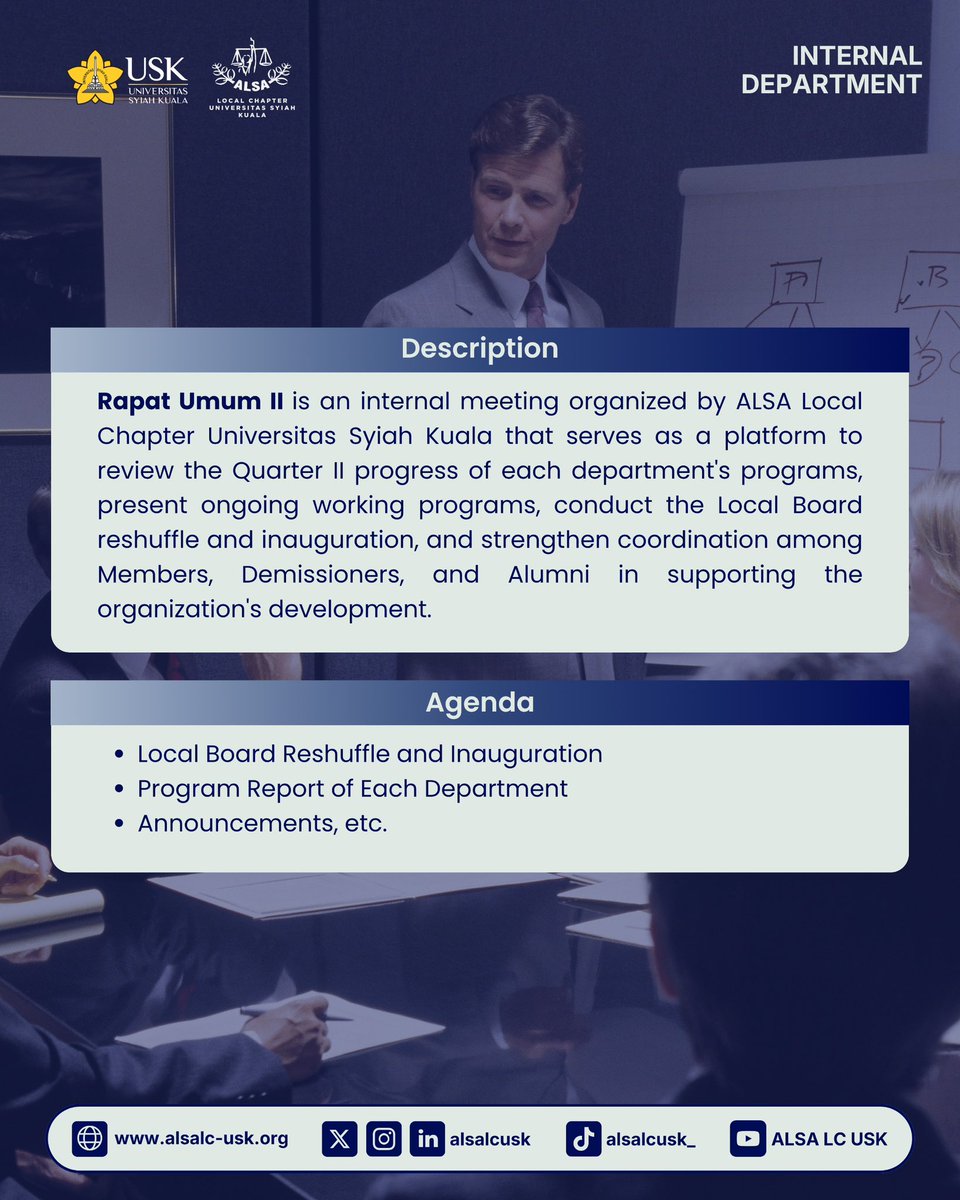 USK
UNIVERSITAS SYIAH KUALA

ALSA
LOCAL CHAPTER UNIVERSITAS SYIAH KUALA

INTERNAL DEPARTMENT

Description

Rapat Umum II is an internal meeting organized by ALSA Local Chapter Universitas Syiah Kuala that serves as a platform to review the Quarter II progress of each department's programs, present ongoing working programs, conduct the Local Board reshuffle and inauguration, and strengthen coordination among Members, Demissioners, and Alumni in supporting the organization's development.

Agenda

• Local Board Reshuffle and Inauguration
• Program Report of Each Department
• Announcements, etc.

www.alsalc-usk.org alsalcusk alsalcusk_ ALSA LC USK